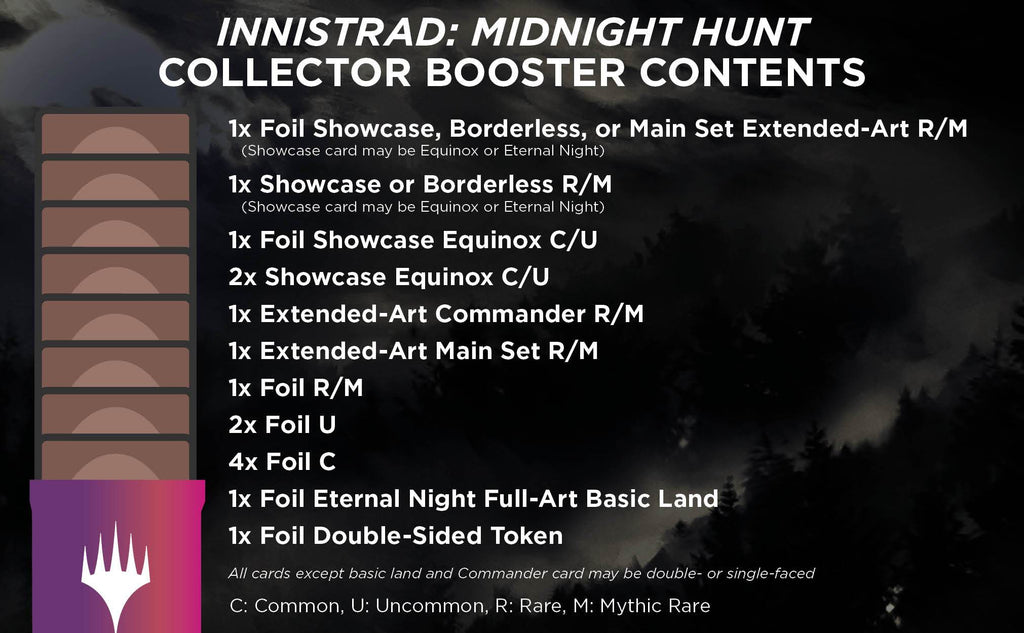 INNISTRAD: MIDNIGHT HUNT
COLLECTOR BOOSTER CONTENTS

1x Foil Showcase, Borderless, or Main Set Extended-Art R/M
(Showcase card may be Equinox or Eternal Night)

1x Showcase or Borderless R/M
(Showcase card may be Equinox or Eternal Night)

1x Foil Showcase Equinox C/U

2x Showcase Equinox C/U

1x Extended-Art Commander R/M

1x Extended-Art Main Set R/M

1x Foil R/M

2x Foil U

4x Foil C

1x Foil Eternal Night Full-Art Basic Land

1x Foil Double-Sided Token

All cards except basic land and Commander card may be double- or single-faced

C: Common, U: Uncommon, R: Rare, M: Mythic Rare